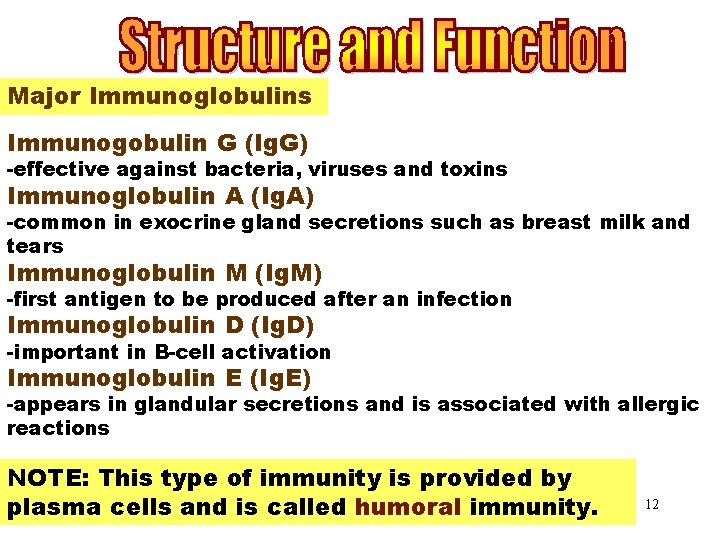 Structure and Function

Major Immunoglobulins

Immunogobulin G (IgG)
-effective against bacteria, viruses and toxins
Immunoglobulin A (IgA)
-common in exocrine gland secretions such as breast milk and tears
Immunoglobulin M (IgM)
-first antigen to be produced after an infection
Immunoglobulin D (IgD)
-important in B-cell activation
Immunoglobulin E (IgE)
-appears in glandular secretions and is associated with allergic reactions

NOTE: This type of immunity is provided by plasma cells and is called humoral immunity.

12